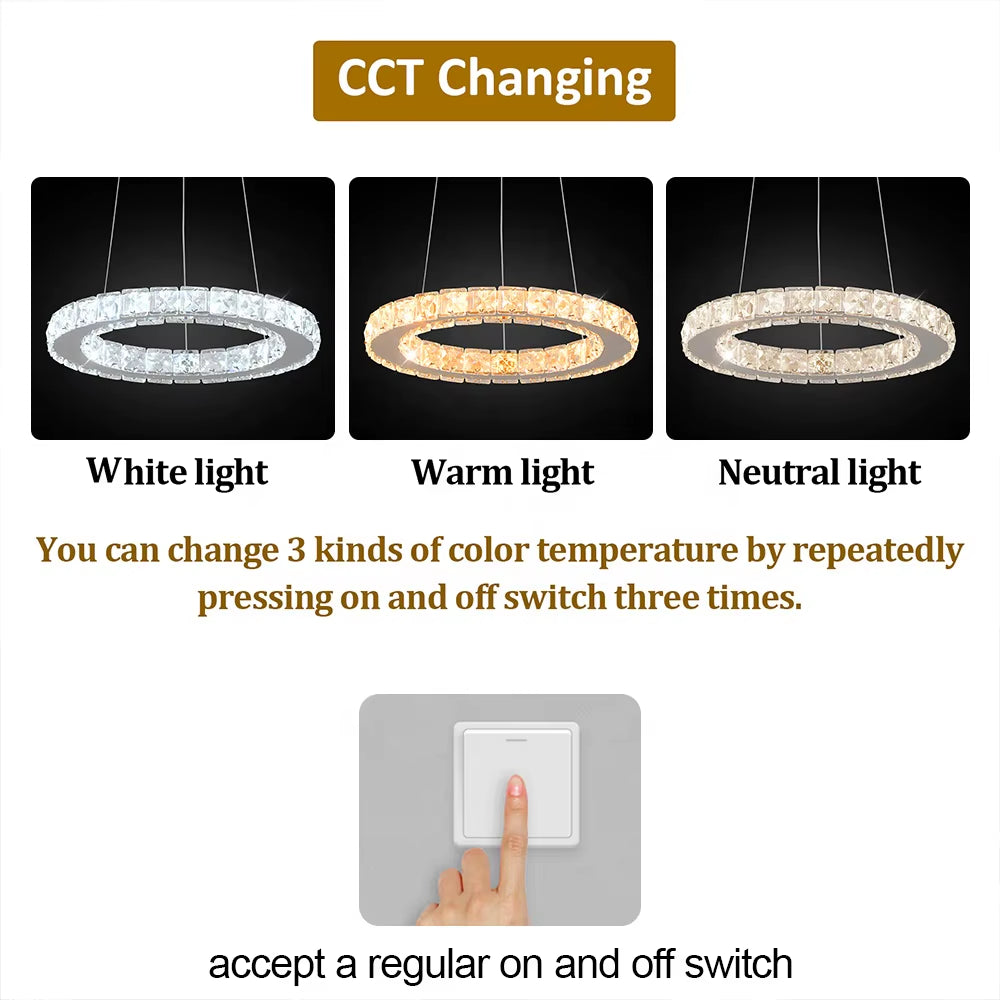 CCT Changing

White light

Warm light

Neutral light

You can change 3 kinds of color temperature by repeatedly pressing on and off switch three times.

accept a regular on and off switch